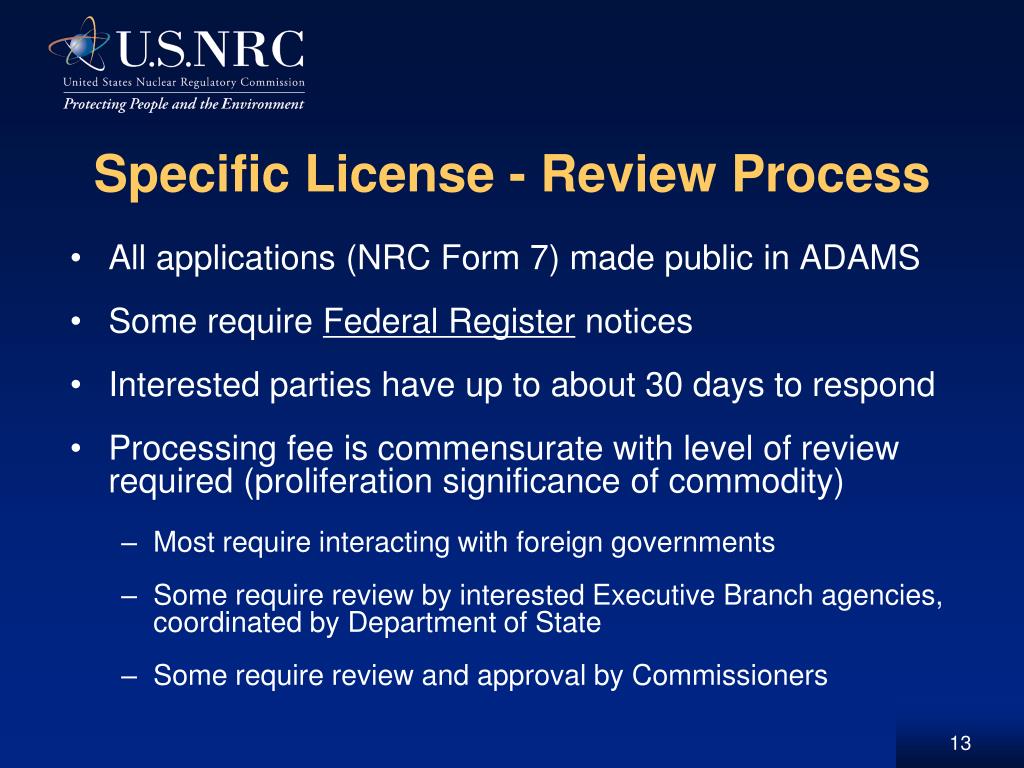 U.S.NRC
United States Nuclear Regulatory Commission
Protecting People and the Environment

Specific License - Review Process

• All applications (NRC Form 7) made public in ADAMS

• Some require Federal Register notices

• Interested parties have up to about 30 days to respond

• Processing fee is commensurate with level of review required (proliferation significance of commodity)

– Most require interacting with foreign governments

– Some require review by interested Executive Branch agencies, coordinated by Department of State

– Some require review and approval by Commissioners

13